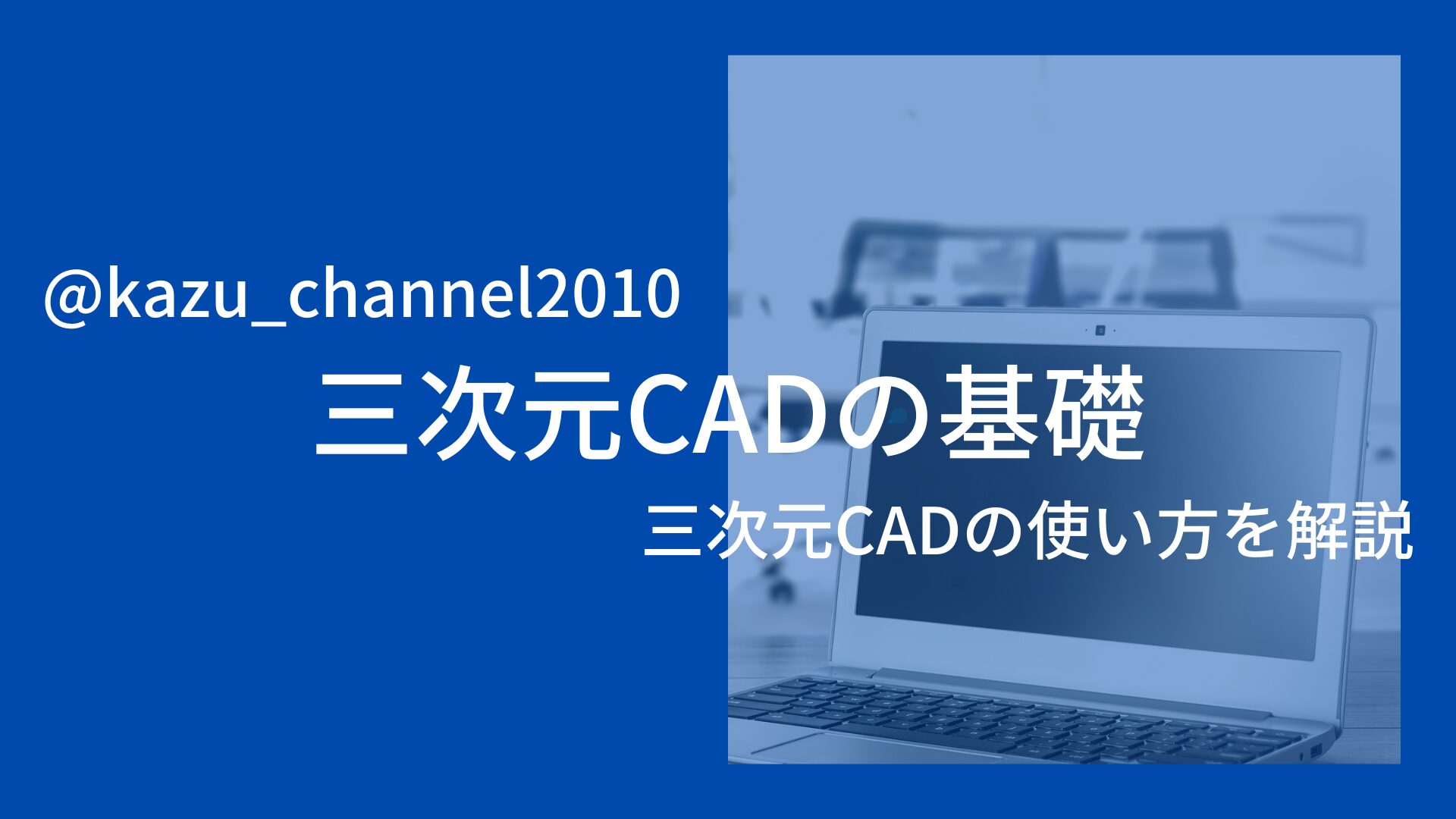 @kazu_channel2010

三次元CADの基礎

三次元CADの使い方を解説